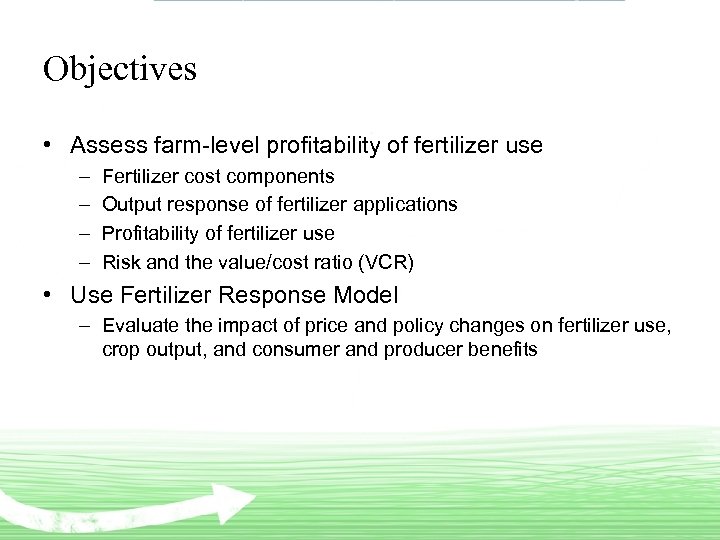 Objectives

• Assess farm-level profitability of fertilizer use
– Fertilizer cost components
– Output response of fertilizer applications
– Profitability of fertilizer use
– Risk and the value/cost ratio (VCR)

• Use Fertilizer Response Model
– Evaluate the impact of price and policy changes on fertilizer use, crop output, and consumer and producer benefits